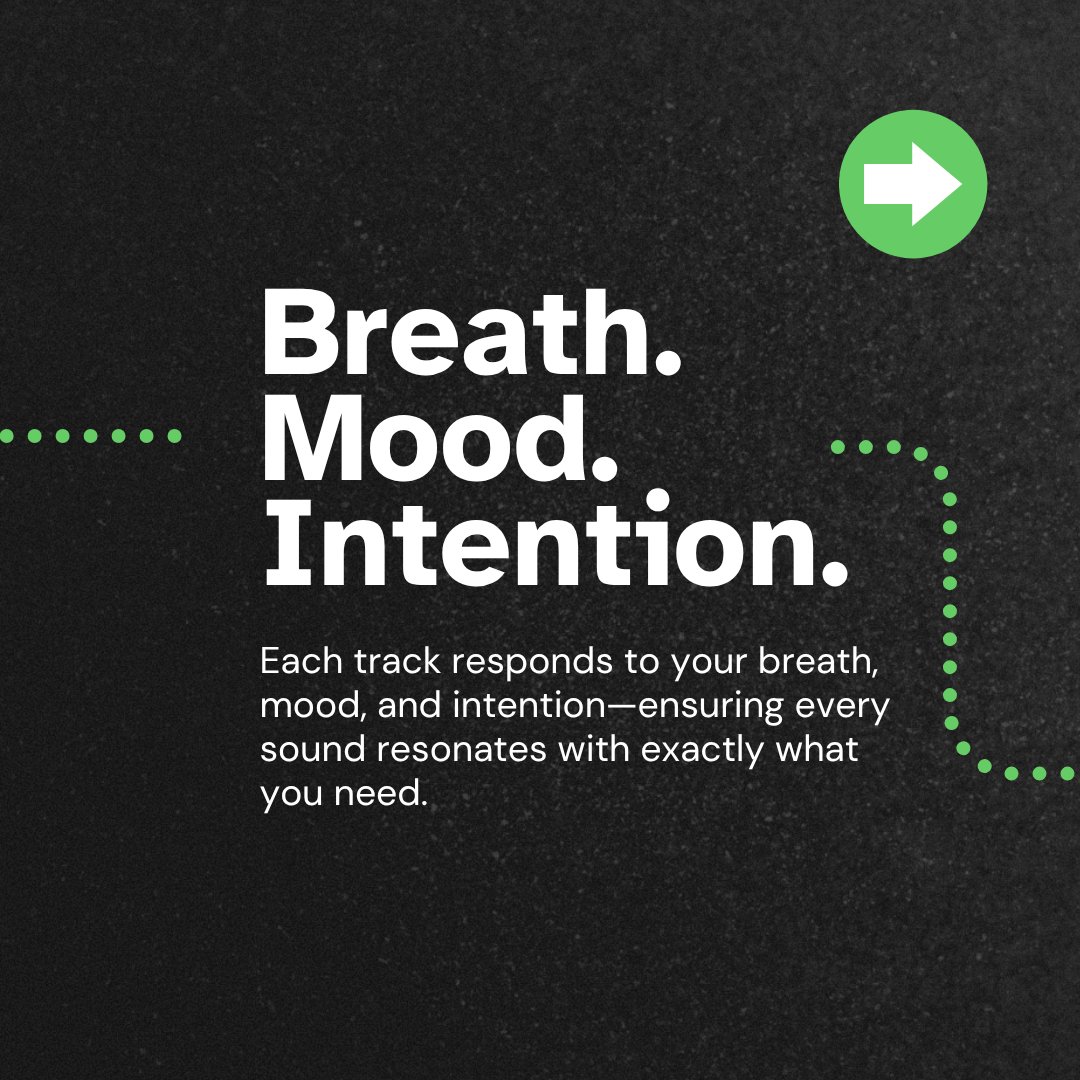 Breath.
Mood.
Intention.

Each track responds to your breath, mood, and intention—ensuring every sound resonates with exactly what you need.